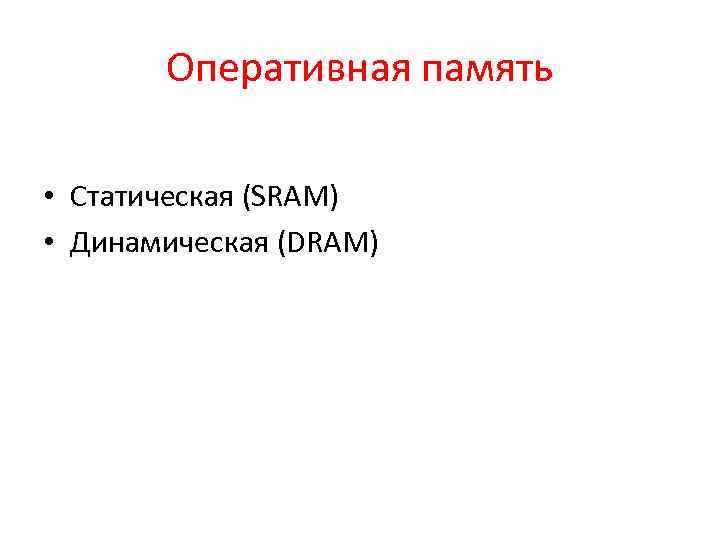 Оперативная память

• Статическая (SRAM)
• Динамическая (DRAM)